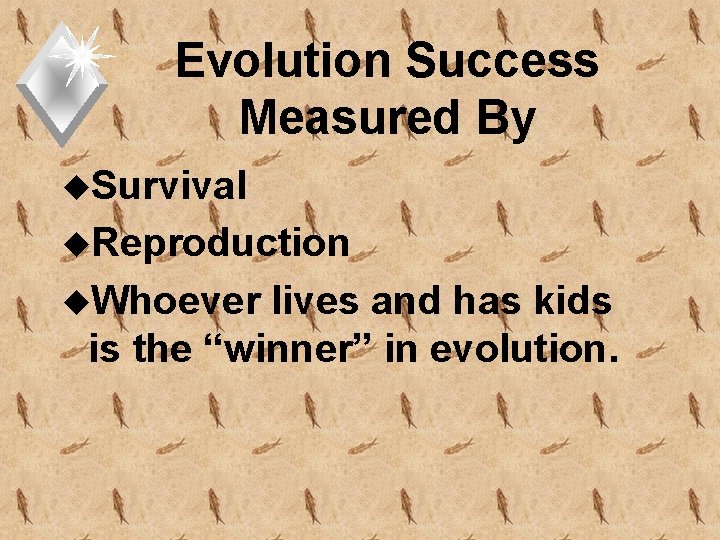 Evolution Success Measured By

◆Survival

◆Reproduction

◆Whoever lives and has kids is the “winner” in evolution.